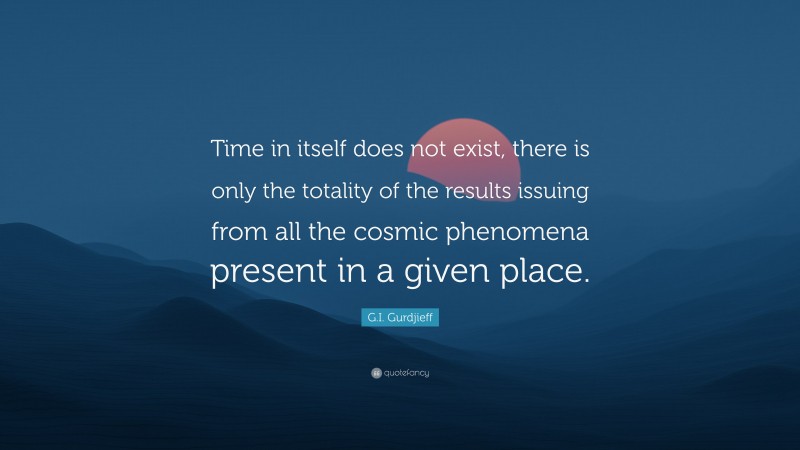 Time in itself does not exist, there is only the totality of the results issuing from all the cosmic phenomena present in a given place.

G.I. Gurdjieff

quotefancy